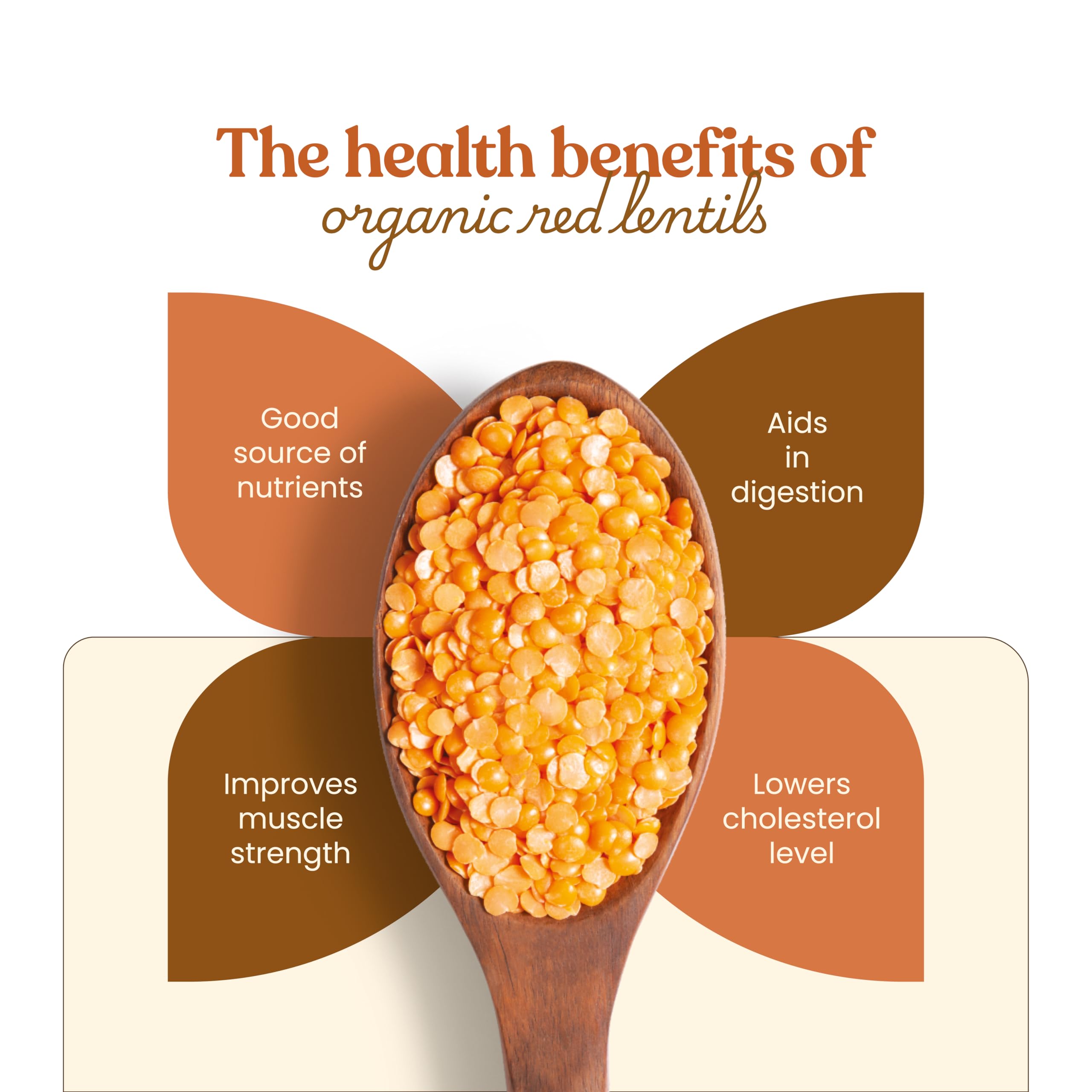 The health benefits of
organic red lentils

Good source of nutrients

Aids in digestion

Improves muscle strength

Lowers cholesterol level